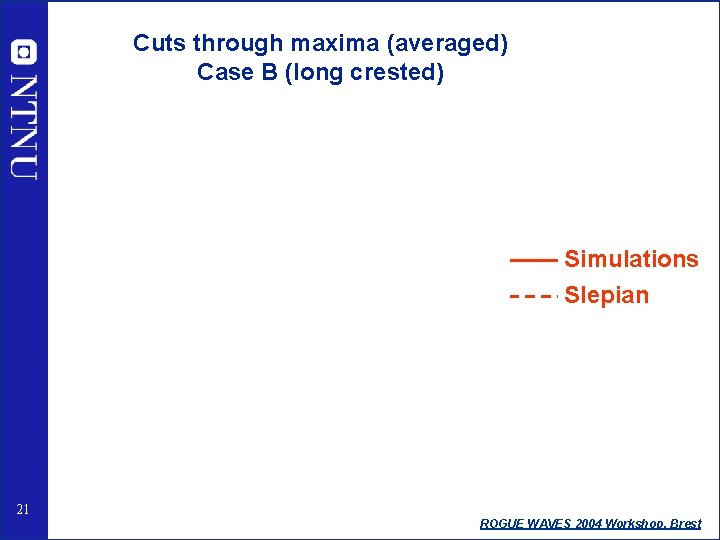 NTNU

Cuts through maxima (averaged)
Case B (long crested)

Simulations
Slepian

21

ROGUE WAVES 2004 Workshop, Brest